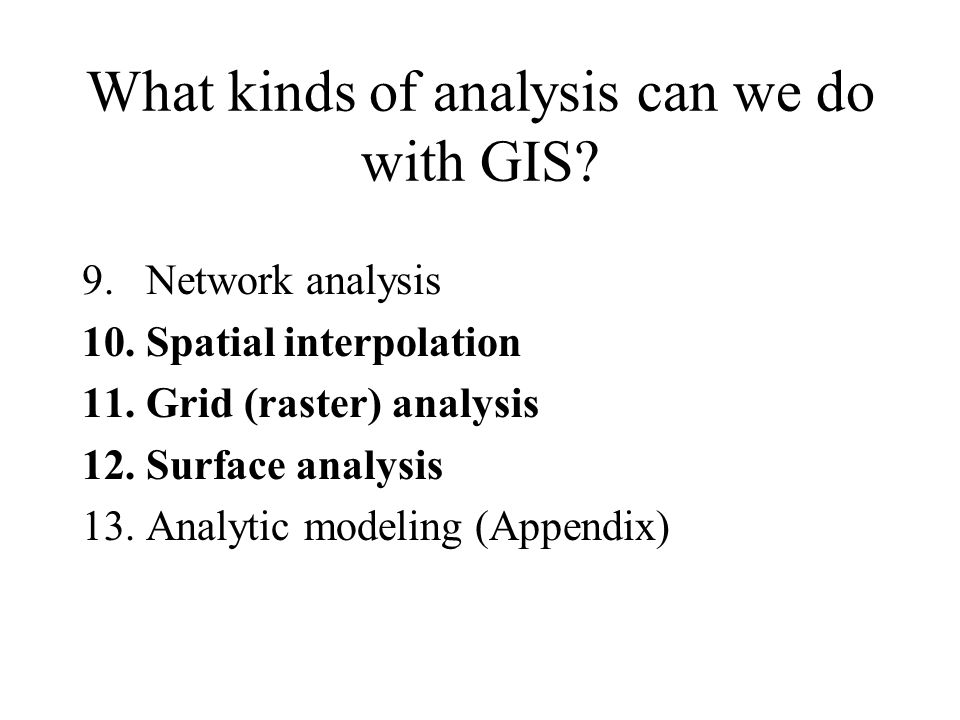 What kinds of analysis can we do with GIS?

9. Network analysis
10. Spatial interpolation
11. Grid (raster) analysis
12. Surface analysis
13. Analytic modeling (Appendix)